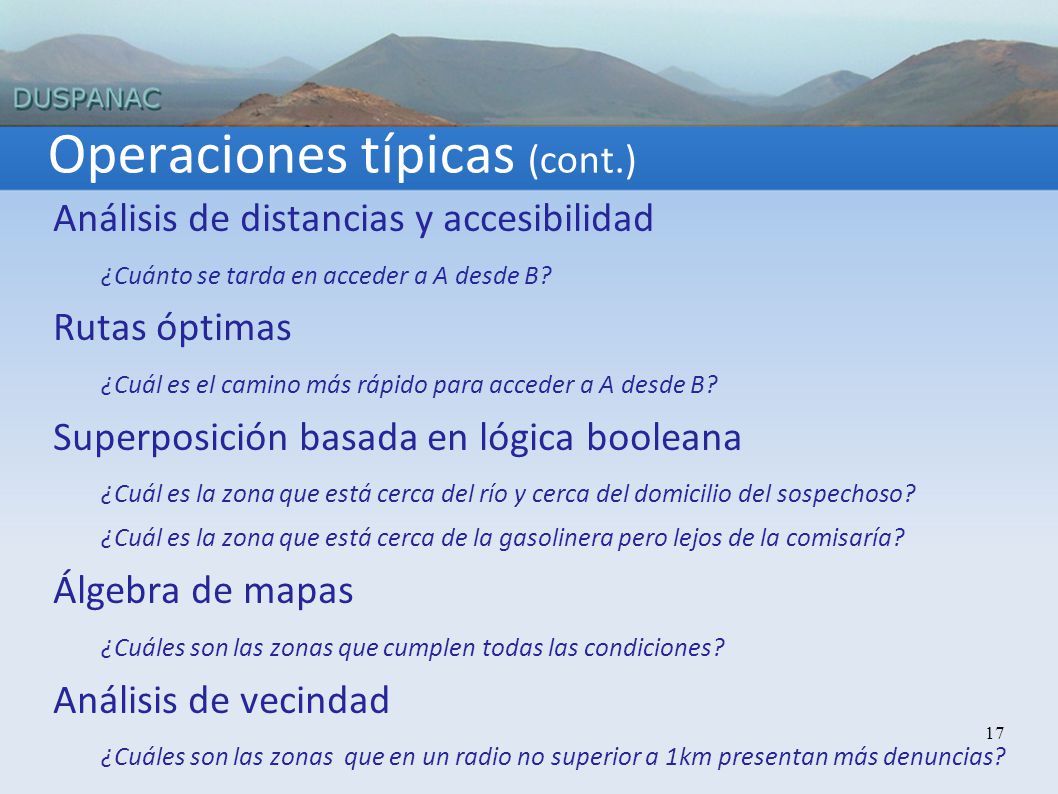 DUSPANAC

Operaciones típicas (cont.)

Análisis de distancias y accesibilidad

¿Cuánto se tarda en acceder a A desde B?

Rutas óptimas

¿Cuál es el camino más rápido para acceder a A desde B?

Superposición basada en lógica booleana

¿Cuál es la zona que está cerca del río y cerca del domicilio del sospechoso?

¿Cuál es la zona que está cerca de la gasolinera pero lejos de la comisaría?

Álgebra de mapas

¿Cuáles son las zonas que cumplen todas las condiciones?

Análisis de vecindad

17

¿Cuáles son las zonas que en un radio no superior a 1km presentan más denuncias?